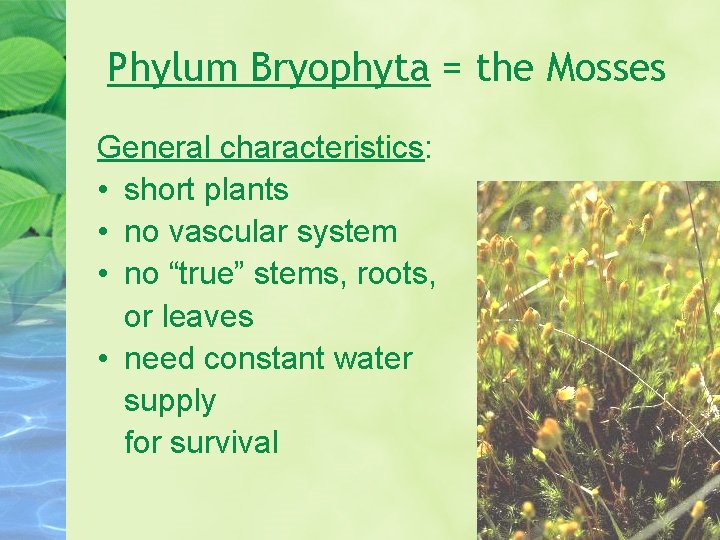 Phylum Bryophyta = the Mosses

General characteristics:
• short plants
• no vascular system
• no “true” stems, roots, or leaves
• need constant water supply
for survival